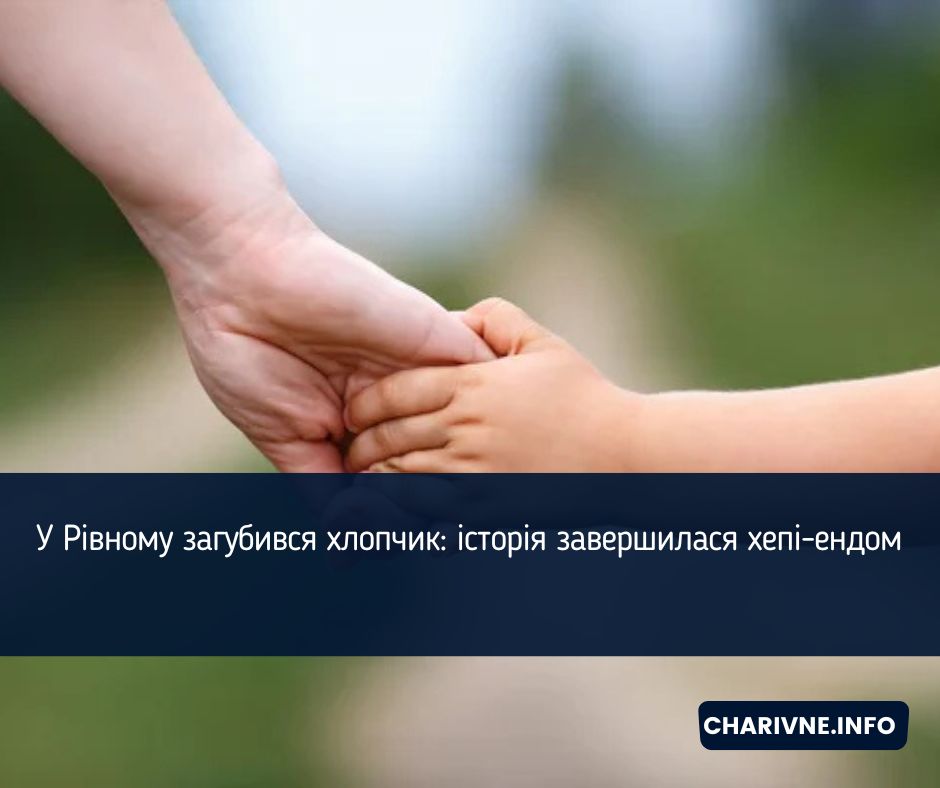 У Рівному загубився хлопчик: історія завершилася хепі-ендом

CHARIVNE.INFO